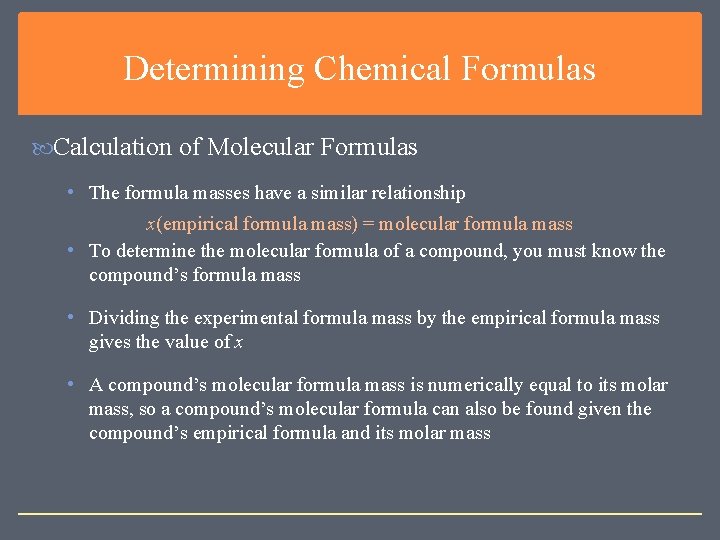 Determining Chemical Formulas

Calculation of Molecular Formulas

• The formula masses have a similar relationship

$x$(empirical formula mass) = molecular formula mass

• To determine the molecular formula of a compound, you must know the compound's formula mass

• Dividing the experimental formula mass by the empirical formula mass gives the value of $x$

• A compound's molecular formula mass is numerically equal to its molar mass, so a compound's molecular formula can also be found given the compound's empirical formula and its molar mass